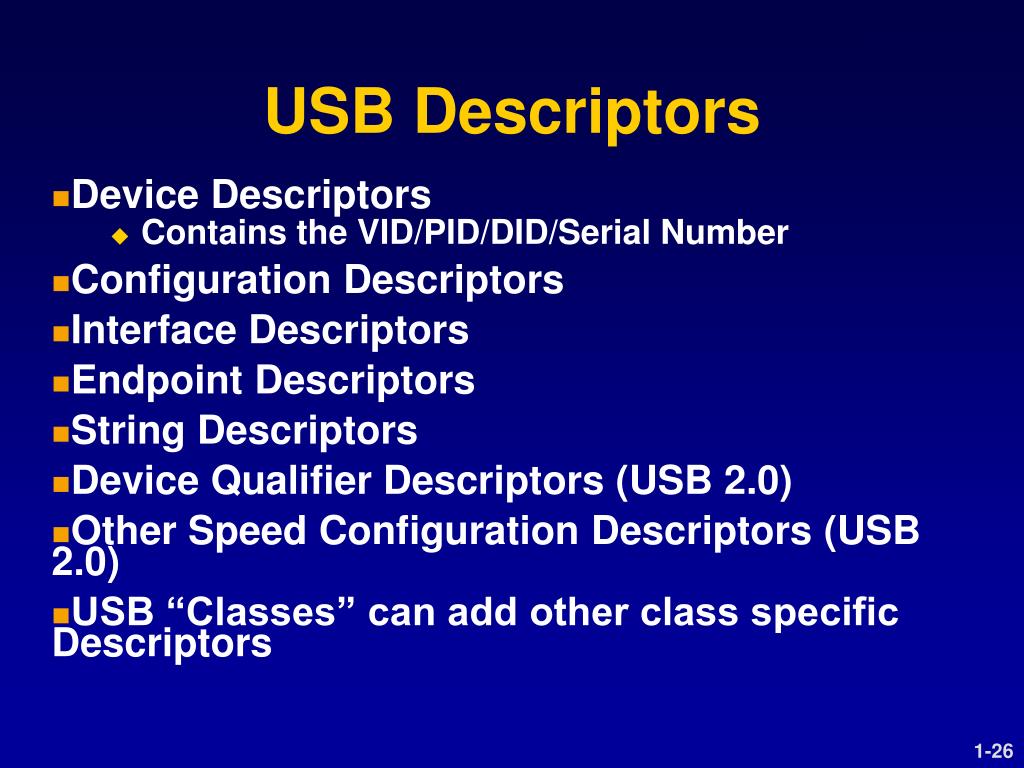 USB Descriptors

Device Descriptors
Contains the VID/PID/DID/Serial Number
Configuration Descriptors
Interface Descriptors
Endpoint Descriptors
String Descriptors
Device Qualifier Descriptors (USB 2.0)
Other Speed Configuration Descriptors (USB 2.0)
USB “Classes” can add other class specific Descriptors

1-26